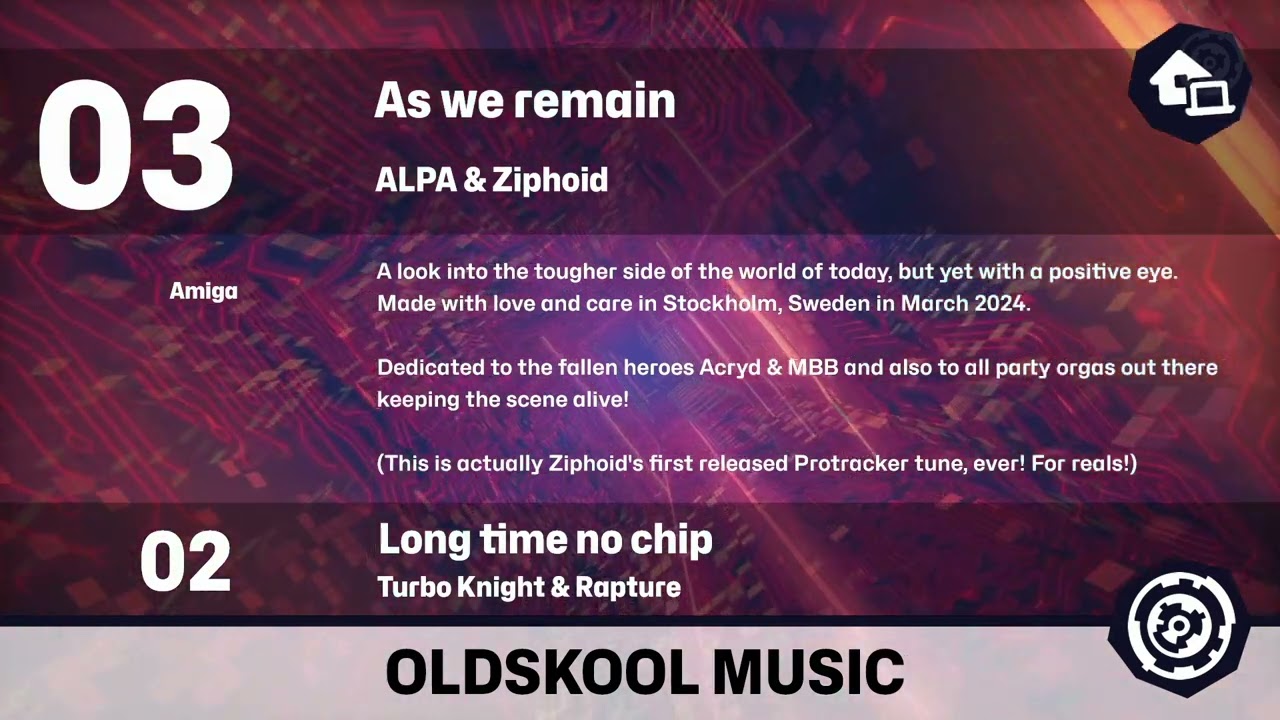 03

As we remain

ALPA & Ziphoid

Amiga

A look into the tougher side of the world of today, but yet with a positive eye. Made with love and care in Stockholm, Sweden in March 2024.

Dedicated to the fallen heroes Acryd & MBB and also to all party orgas out there keeping the scene alive!

(This is actually Ziphoid's first released Protracker tune, ever! For reals!)

02

Long time no chip

Turbo Knight & Rapture

OLDSKOOL MUSIC